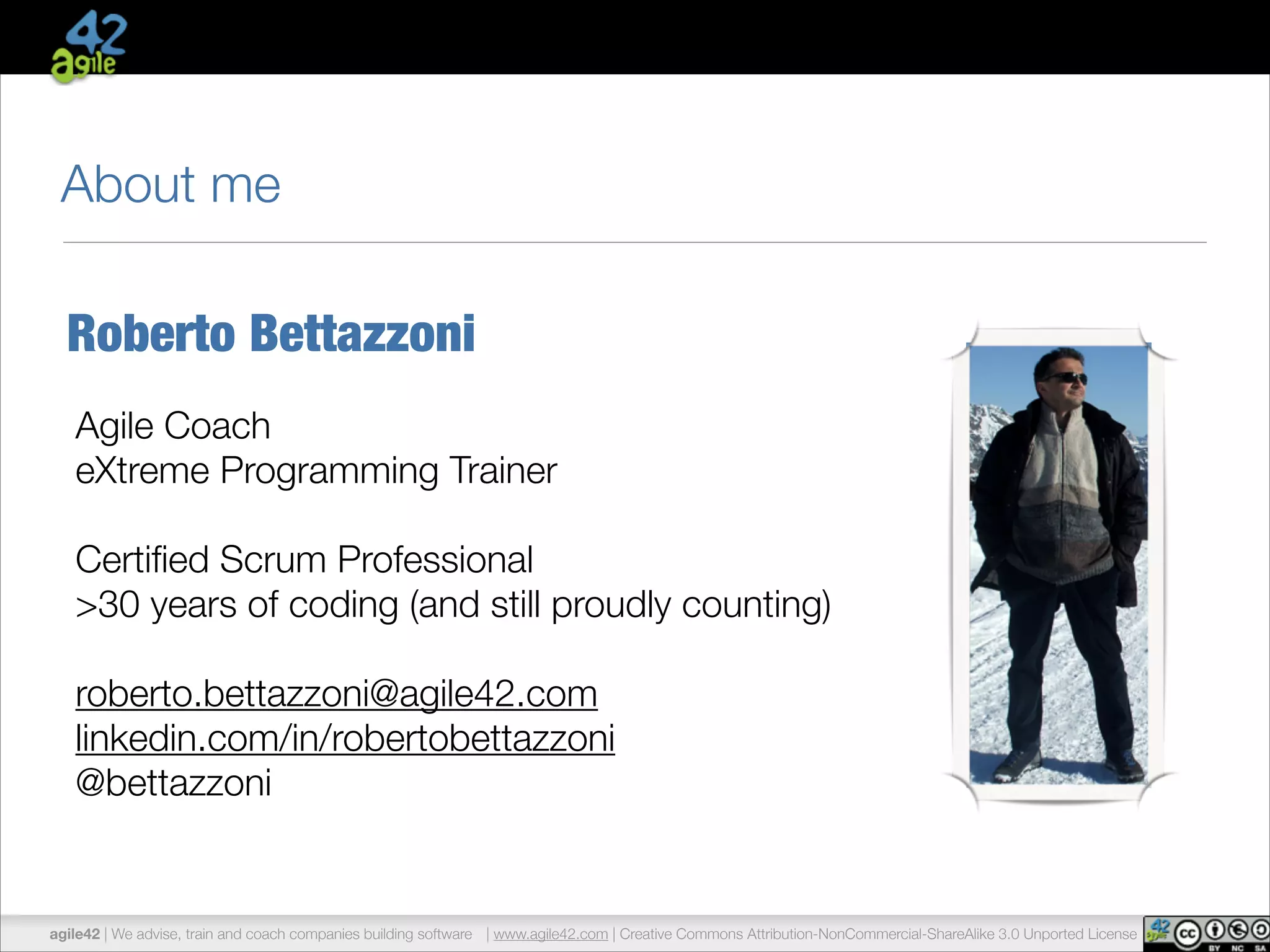 42 agile

About me

Roberto Bettazzoni

Agile Coach
eXtreme Programming Trainer

Certified Scrum Professional
>30 years of coding (and still proudly counting)

roberto.bettazzoni@agile42.com
linkedin.com/in/robertobettazzoni
@bettazzoni

agile42 | We advise, train and coach companies building software | www.agile42.com | Creative Commons Attribution-NonCommercial-ShareAlike 3.0 Unported License

cc BY NC SA